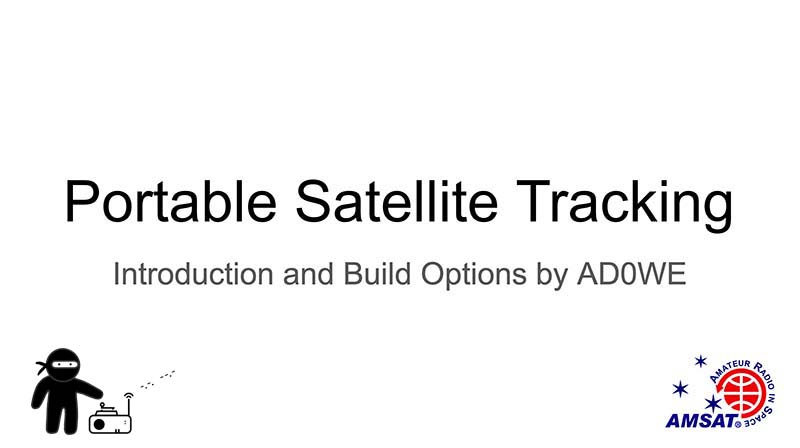 Portable Satellite Tracking

Introduction and Build Options by AD0WE

AMATEUR RADIO IN SPACE

AMSAT®